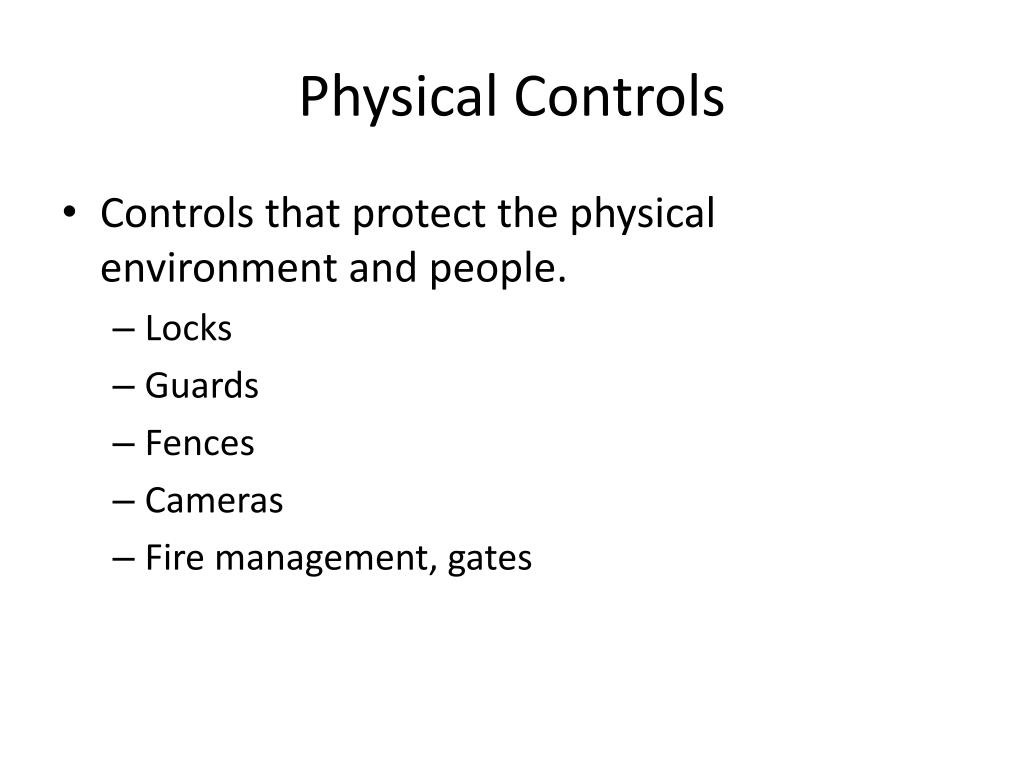 Physical Controls

• Controls that protect the physical environment and people.
– Locks
– Guards
– Fences
– Cameras
– Fire management, gates